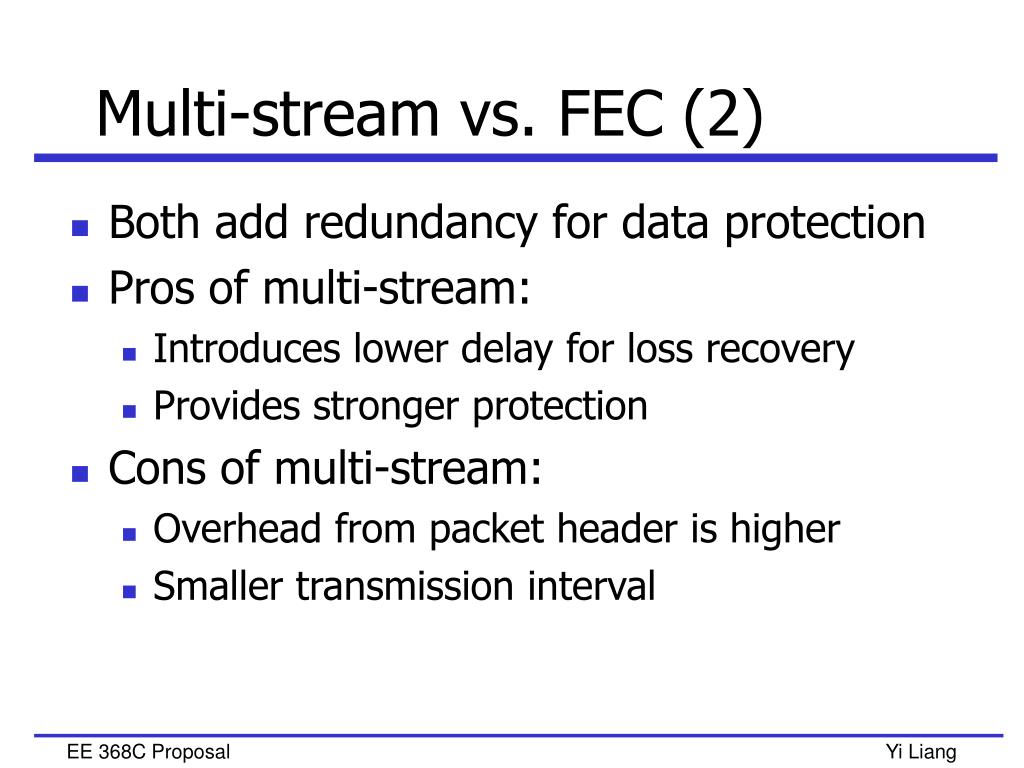 Multi-stream vs. FEC (2)

- Both add redundancy for data protection
- Pros of multi-stream:
  - Introduces lower delay for loss recovery
  - Provides stronger protection
- Cons of multi-stream:
  - Overhead from packet header is higher
  - Smaller transmission interval

EE 368C Proposal

Yi Liang